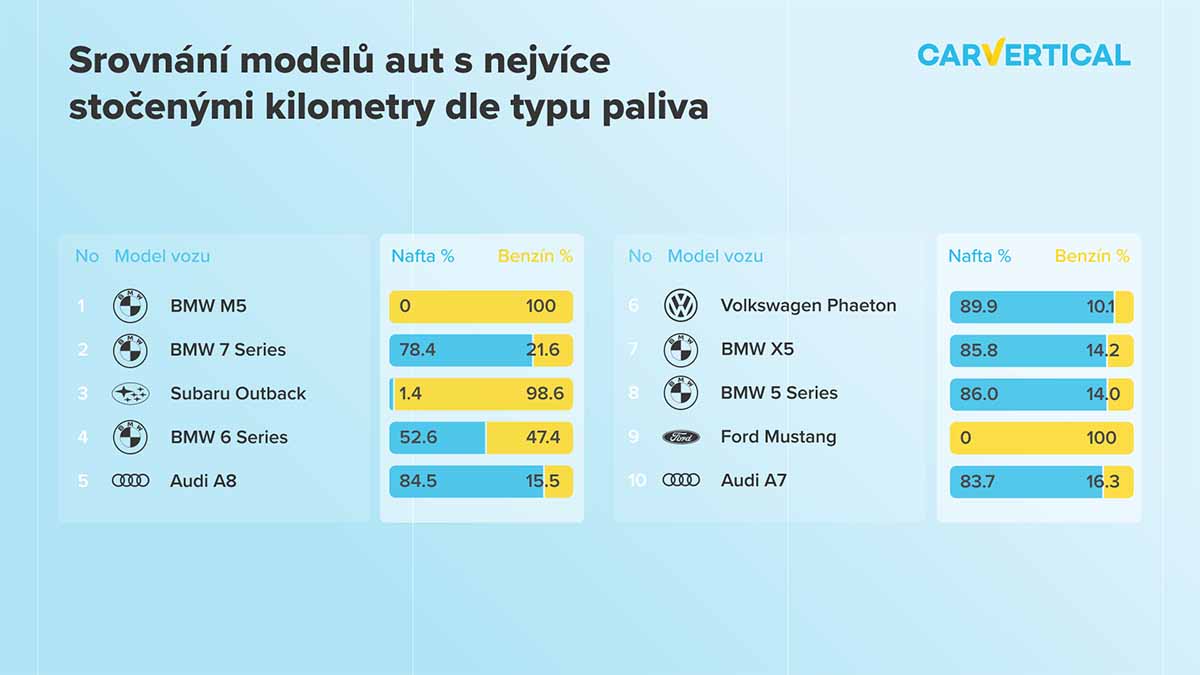 Srovnání modelů aut s nejvíce stočenými kilometry dle typu paliva

CARVERTICAL

| No | Model vozu | Nafta % | Benzín % |
|---|---|---|---|
| 1 | BMW M5 | 0 | 100 |
| 2 | BMW 7 Series | 78.4 | 21.6 |
| 3 | Subaru Outback | 1.4 | 98.6 |
| 4 | BMW 6 Series | 52.6 | 47.4 |
| 5 | Audi A8 | 84.5 | 15.5 |

| No | Model vozu | Nafta % | Benzín % |
|---|---|---|---|
| 6 | Volkswagen Phaeton | 89.9 | 10.1 |
| 7 | BMW X5 | 85.8 | 14.2 |
| 8 | BMW 5 Series | 86.0 | 14.0 |
| 9 | Ford Mustang | 0 | 100 |
| 10 | Audi A7 | 83.7 | 16.3 |